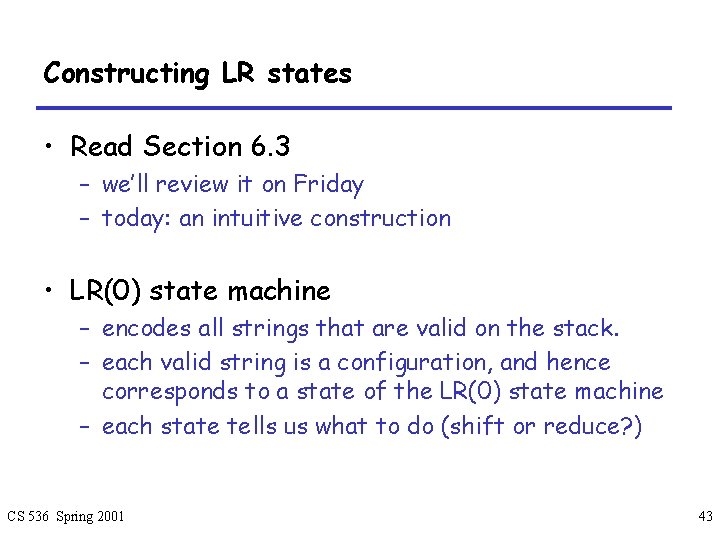 Constructing LR states

• Read Section 6.3
  – we'll review it on Friday
  – today: an intuitive construction

• LR(0) state machine
  – encodes all strings that are valid on the stack.
  – each valid string is a configuration, and hence corresponds to a state of the LR(0) state machine
  – each state tells us what to do (shift or reduce?)

CS 536 Spring 2001

43